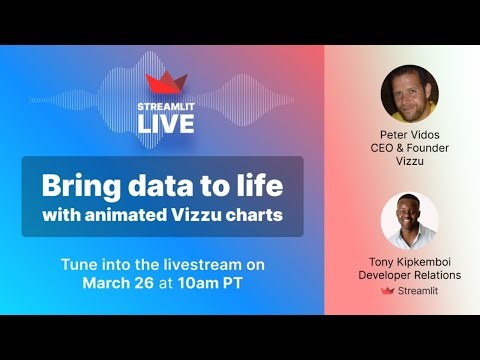 STREAMLIT
LIVE

Bring data to life
with animated Vizzu charts

Tune into the livestream on
March 26 at 10am PT

Peter Vidos
CEO & Founder
Vizzu

Tony Kipkemboi
Developer Relations
Streamlit